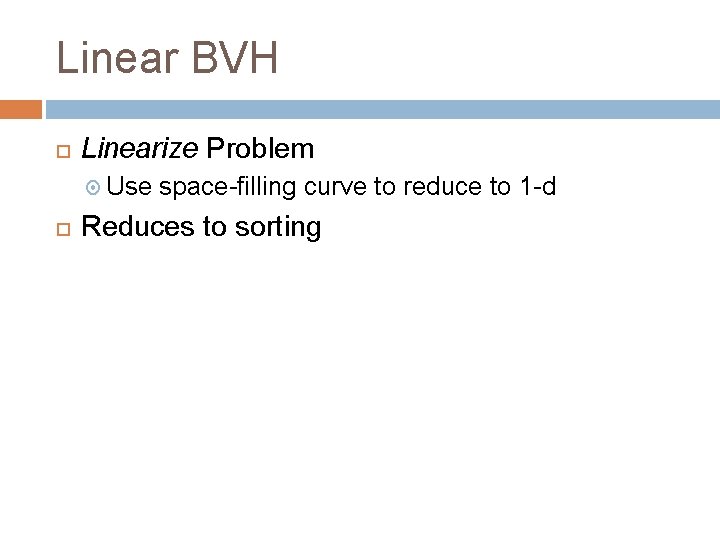 Linear BVH

Linearize Problem

Use space-filling curve to reduce to 1-d

Reduces to sorting